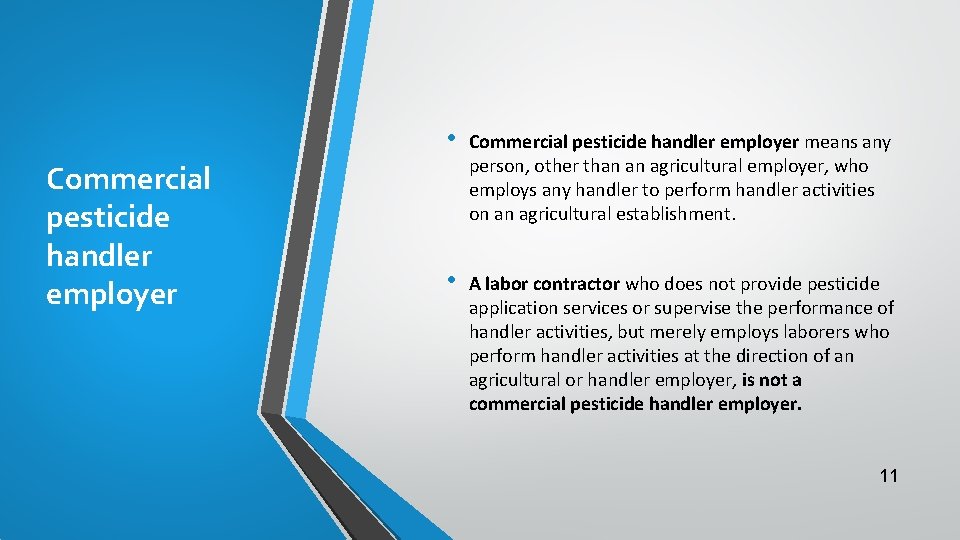 Commercial pesticide handler employer

• Commercial pesticide handler employer means any person, other than an agricultural employer, who employs any handler to perform handler activities on an agricultural establishment.

• A labor contractor who does not provide pesticide application services or supervise the performance of handler activities, but merely employs laborers who perform handler activities at the direction of an agricultural or handler employer, is not a commercial pesticide handler employer.

11